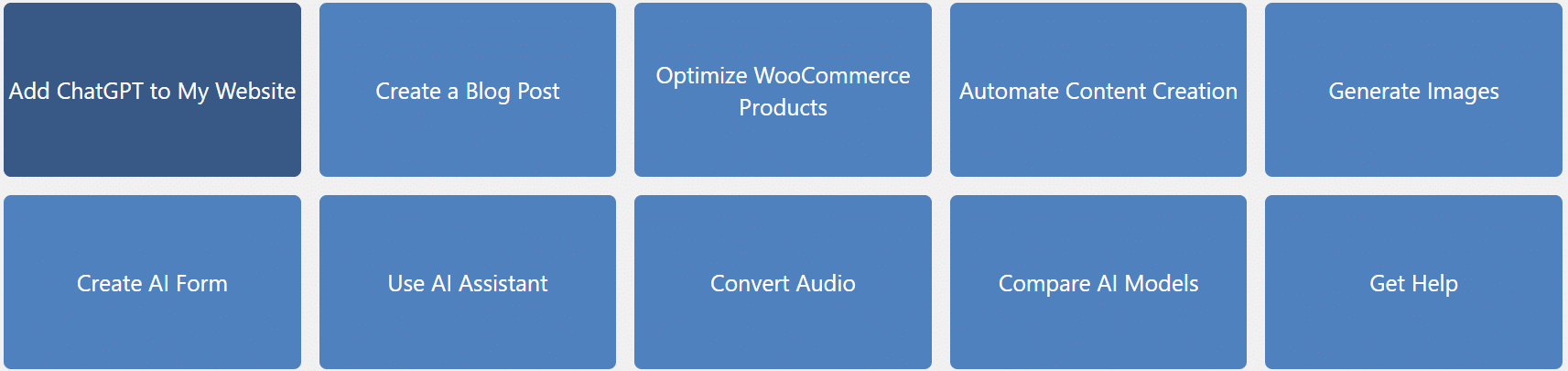 Add ChatGPT to My Website

Create a Blog Post

Optimize WooCommerce Products

Automate Content Creation

Generate Images

Create AI Form

Use AI Assistant

Convert Audio

Compare AI Models

Get Help